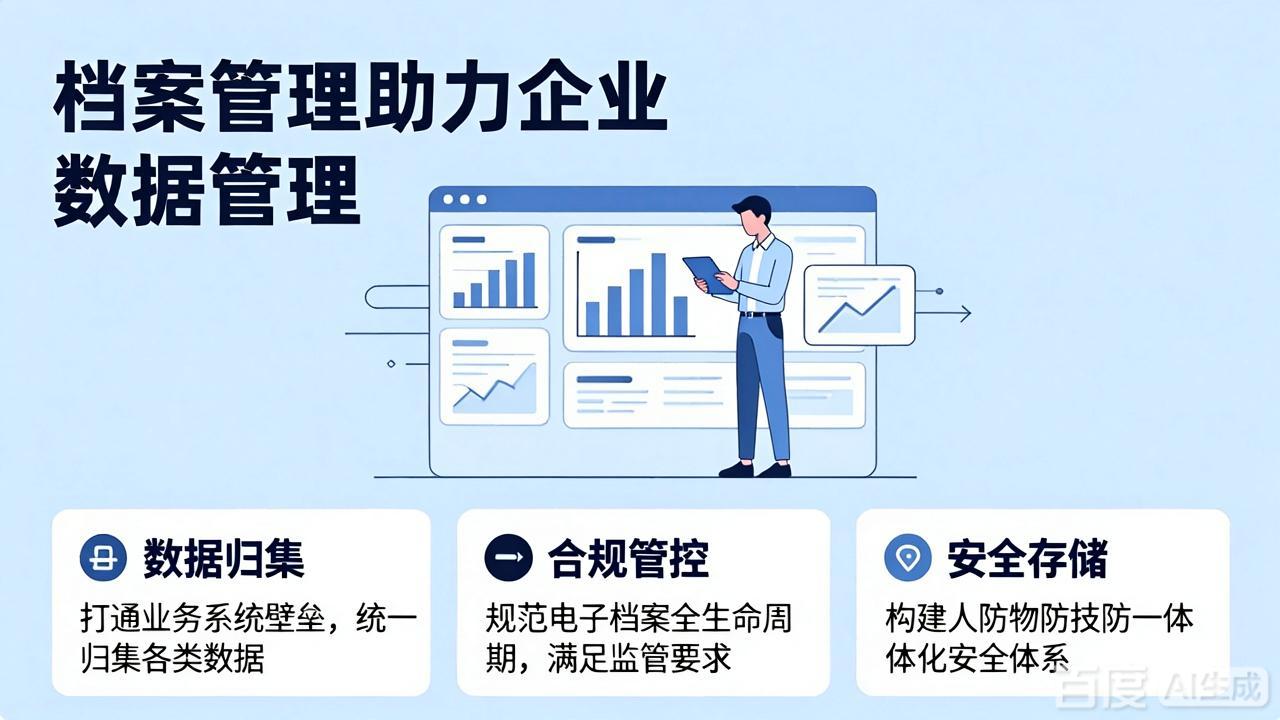 档案管理助力企业数据管理

数据归集

打通业务系统壁垒，统一归集各类数据

合规管控

规范电子档案全生命周期，满足监管要求

安全存储

构建人防物防技防一体体化安全体系

百度 AI生成